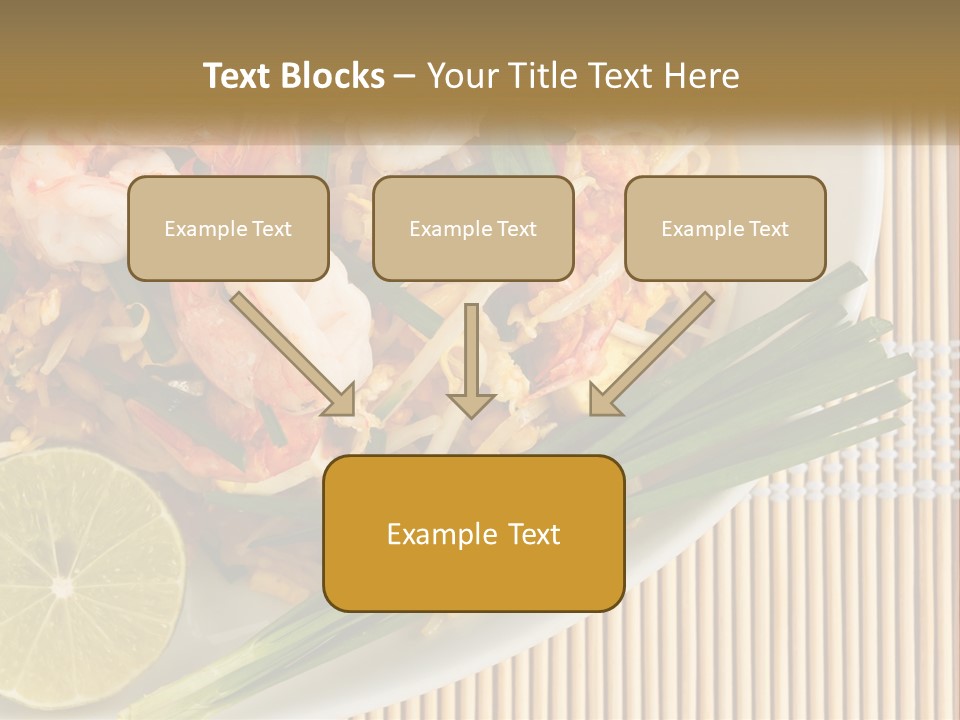 Text Blocks – Your Title Text Here

Example Text

Example Text

Example Text

Example Text